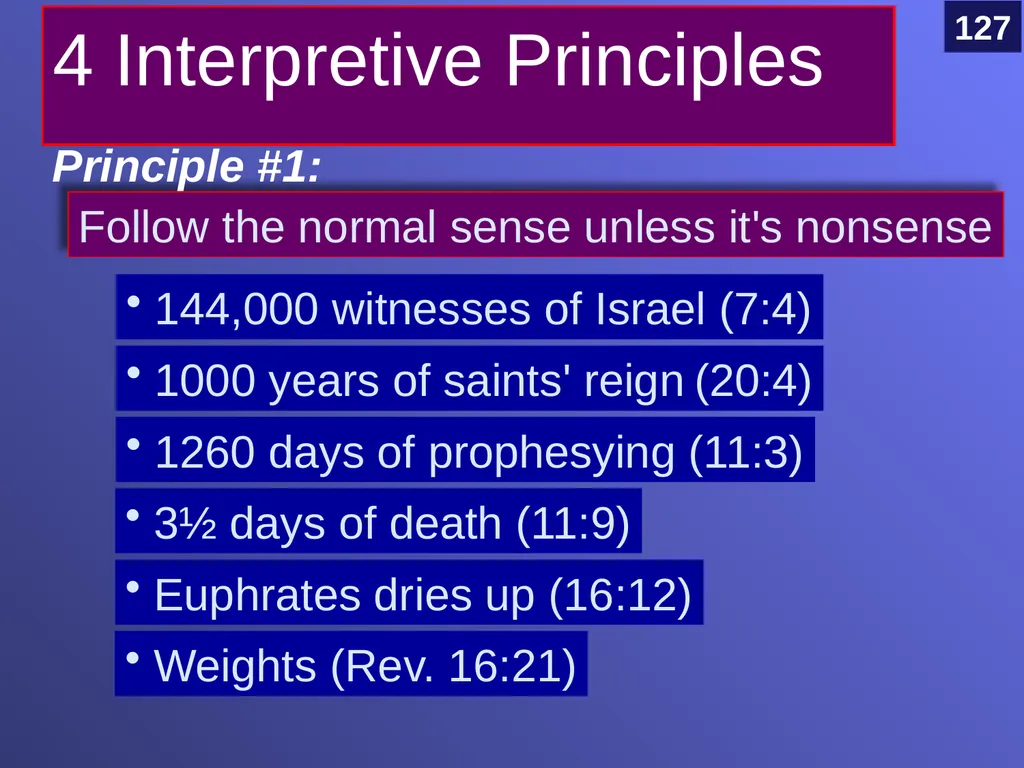 4 Interpretive Principles

127

Principle #1:

Follow the normal sense unless it's nonsense

• 144,000 witnesses of Israel (7:4)

• 1000 years of saints' reign (20:4)

• 1260 days of prophesying (11:3)

• 3½ days of death (11:9)

• Euphrates dries up (16:12)

• Weights (Rev. 16:21)